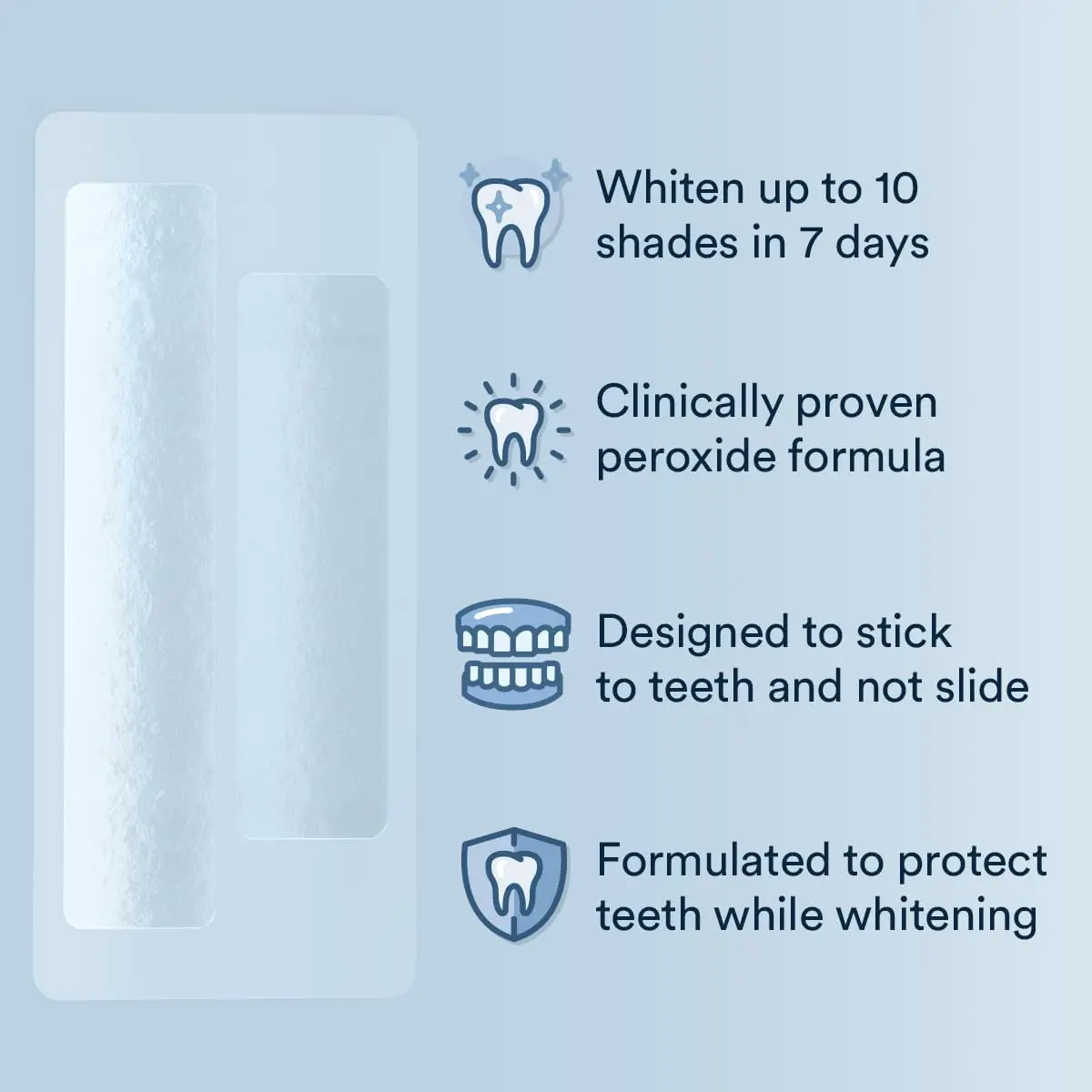 Whiten up to 10 shades in 7 days

Clinically proven peroxide formula

Designed to stick to teeth and not slide

Formulated to protect teeth while whitening